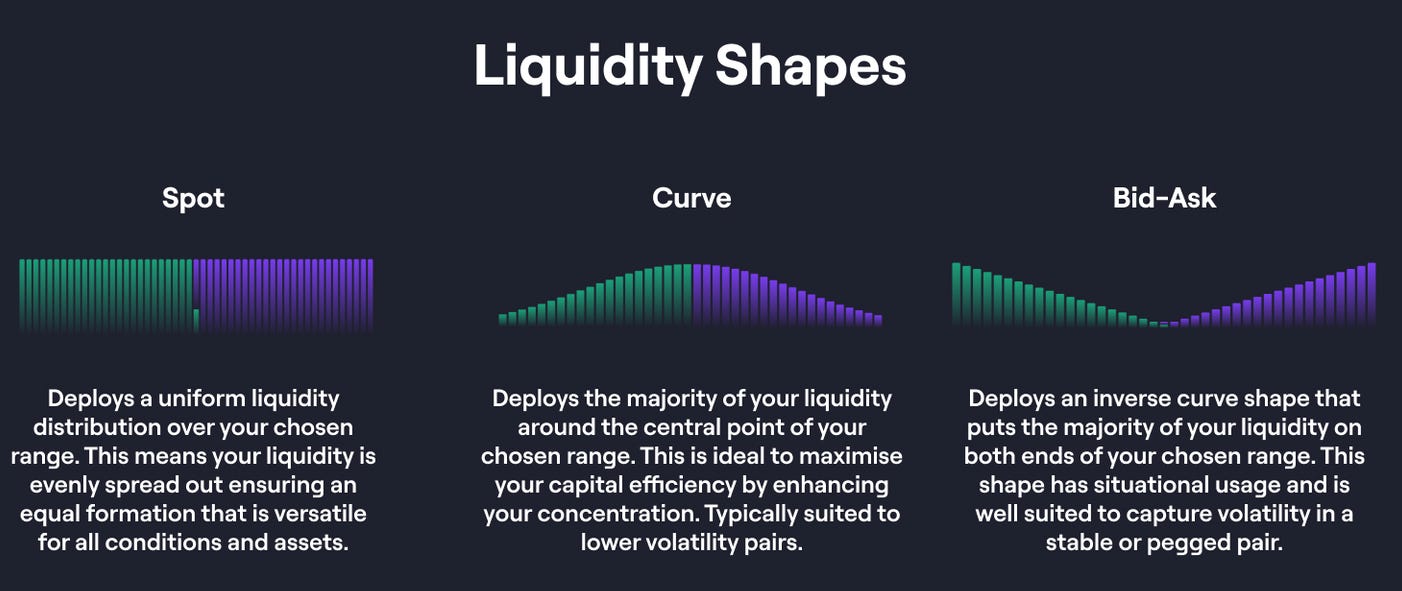 Liquidity Shapes

Spot

Deploys a uniform liquidity distribution over your chosen range. This means your liquidity is evenly spread out ensuring an equal formation that is versatile for all conditions and assets.

Curve

Deploys the majority of your liquidity around the central point of your chosen range. This is ideal to maximise your capital efficiency by enhancing your concentration. Typically suited to lower volatility pairs.

Bid-Ask

Deploys an inverse curve shape that puts the majority of your liquidity on both ends of your chosen range. This shape has situational usage and is well suited to capture volatility in a stable or pegged pair.